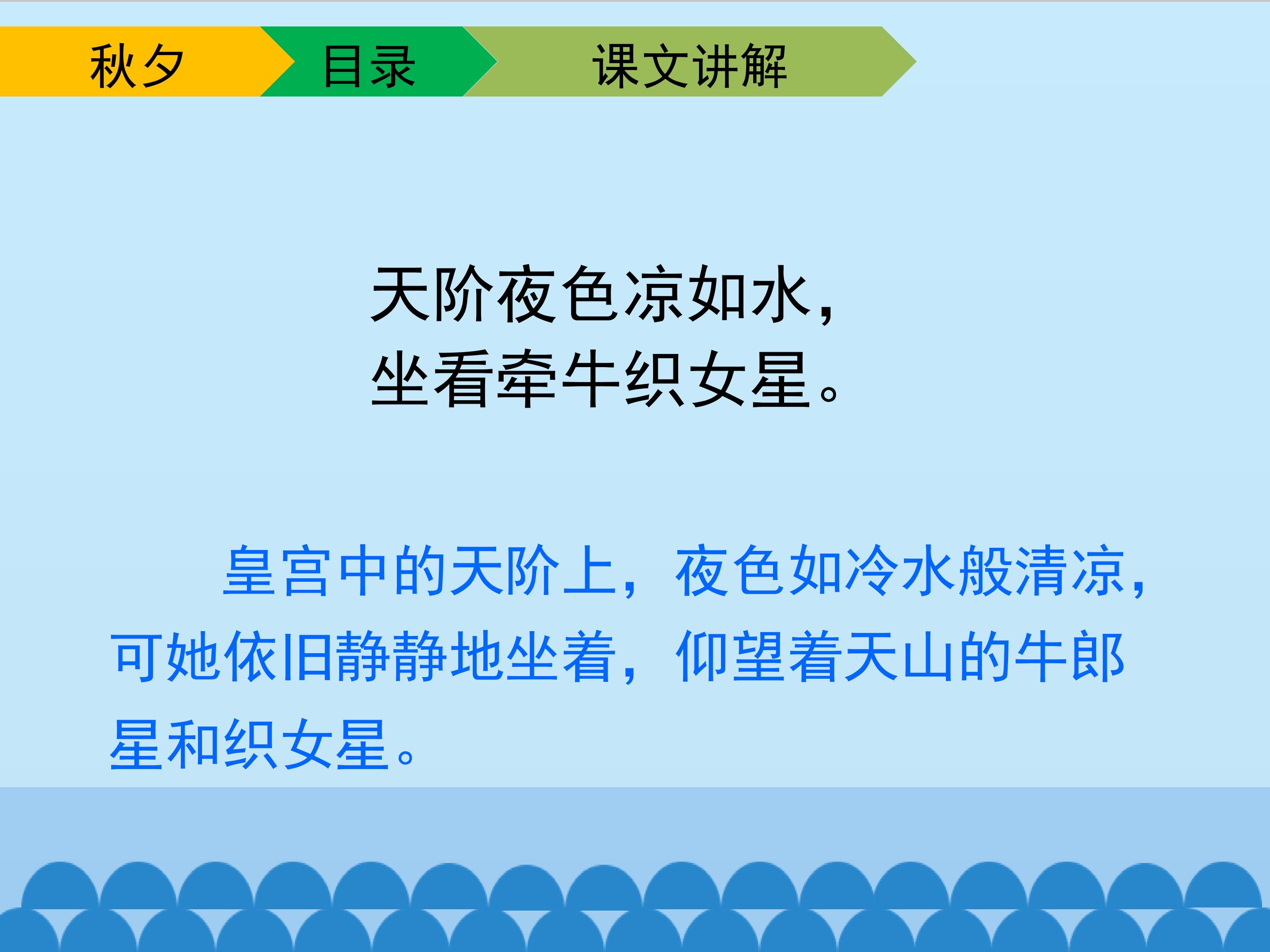 秋夕 目录 课文讲解

天阶夜色凉如水，
坐看牵牛织女星。

皇宫中的天阶上，夜色如冷水般清凉，可她依旧静静地坐着，仰望着天山的牛郎星和织女星。